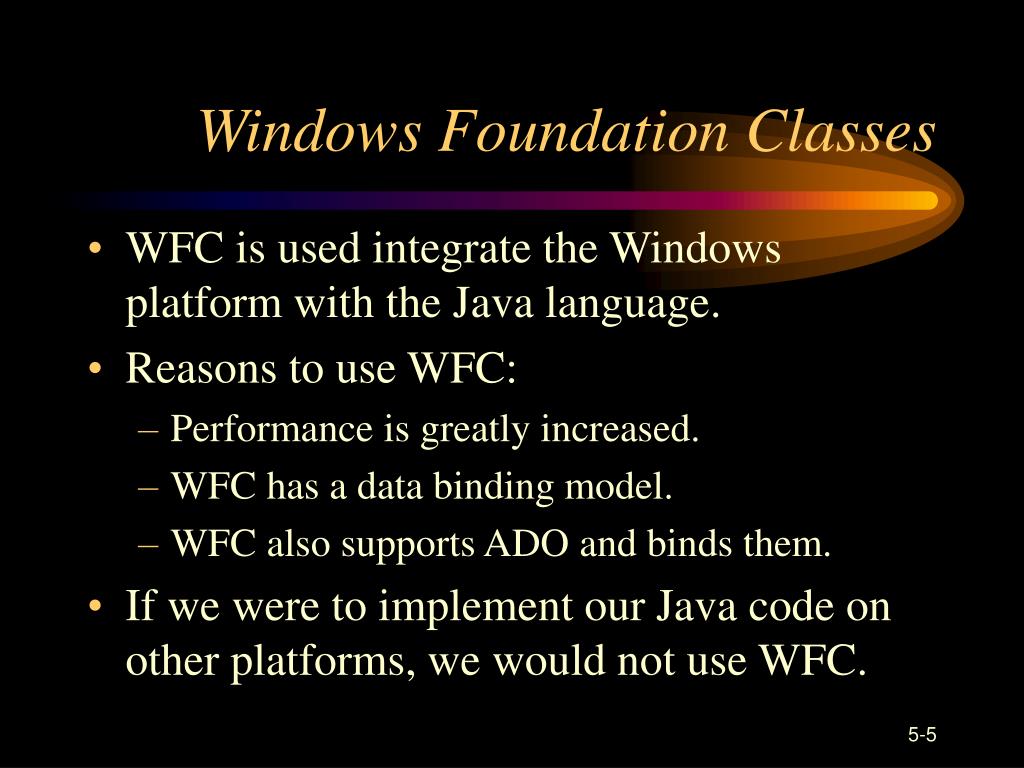 Windows Foundation Classes

• WFC is used integrate the Windows platform with the Java language.
• Reasons to use WFC:
– Performance is greatly increased.
– WFC has a data binding model.
– WFC also supports ADO and binds them.
• If we were to implement our Java code on other platforms, we would not use WFC.

5-5